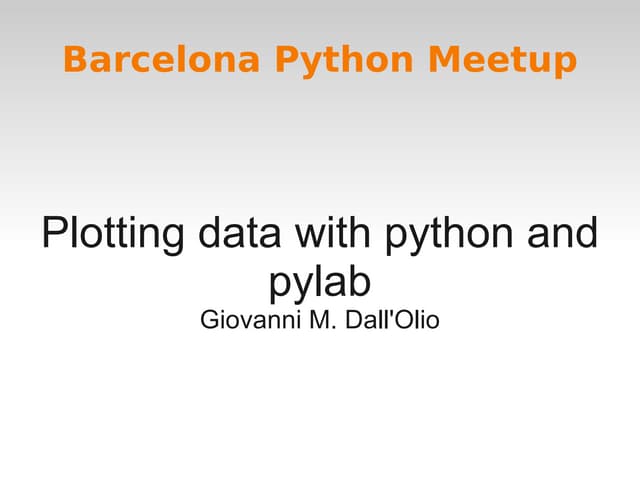 Barcelona Python Meetup

Plotting data with python and pylab
Giovanni M. Dall'Olio